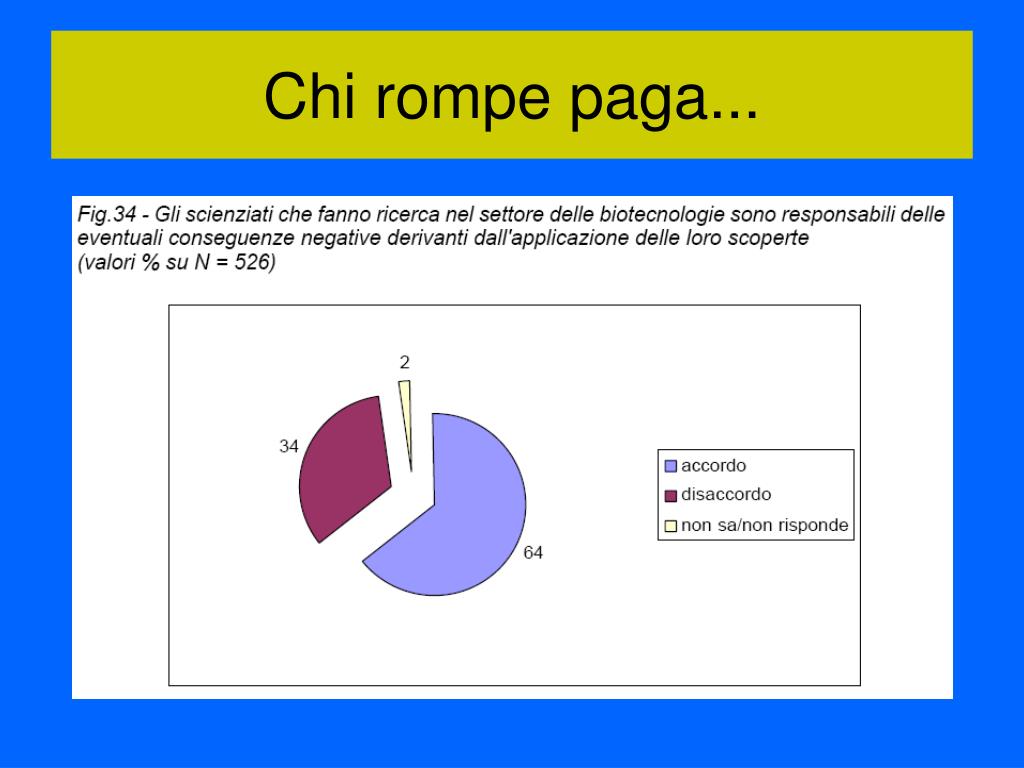 Chi rompe paga...

Fig.34 - Gli scienziati che fanno ricerca nel settore delle biotecnologie sono responsabili delle eventuali conseguenze negative derivanti dall'applicazione delle loro scoperte
(valori % su N = 526)

2
34
64

accordo
disaccordo
non sa/non risponde